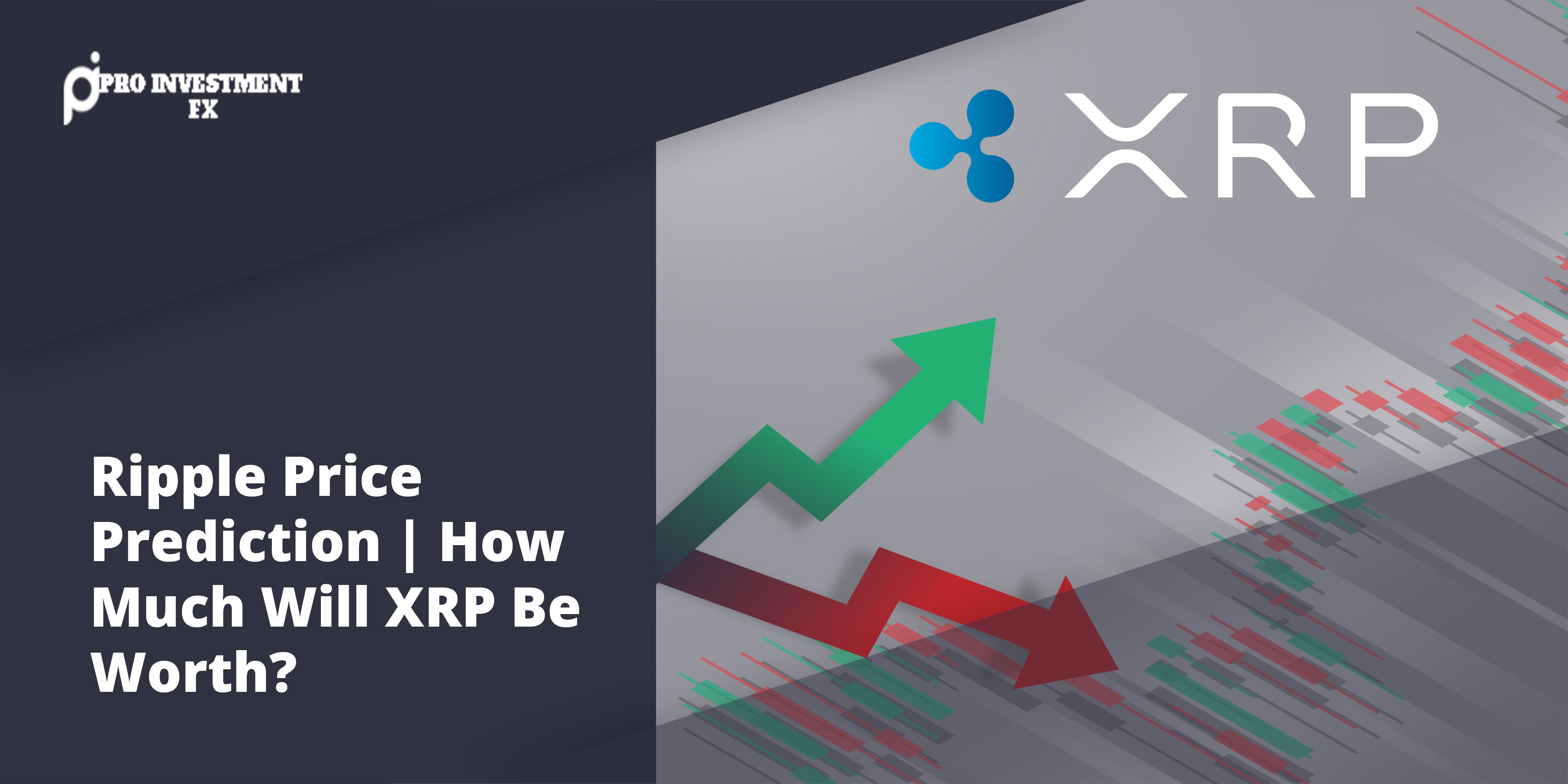 PRO INVESTMENT FX

XRP

Ripple Price Prediction | How Much Will XRP Be Worth?